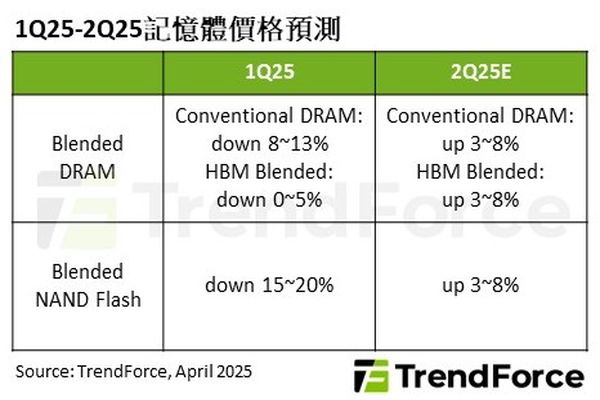 1Q25-2Q25記憶體價格預測

| | 1Q25 | 2Q25E |
|---|---|---|
| Blended DRAM | Conventional DRAM: down 8~13% HBM Blended: down 0~5% | Conventional DRAM: up 3~8% HBM Blended: up 3~8% |
| Blended NAND Flash | down 15~20% | up 3~8% |

TrendForce

Source: TrendForce, April 2025

TrendForce